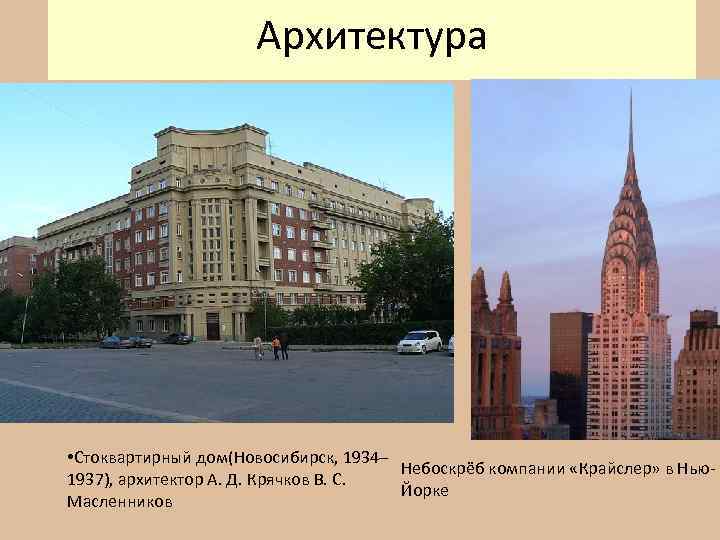 Архитектура

•Стоквартирный дом(Новосибирск, 1934–1937), архитектор А. Д. Крячков В. С. Масленников

Небоскрёб компании «Крайслер» в Нью-Йорке